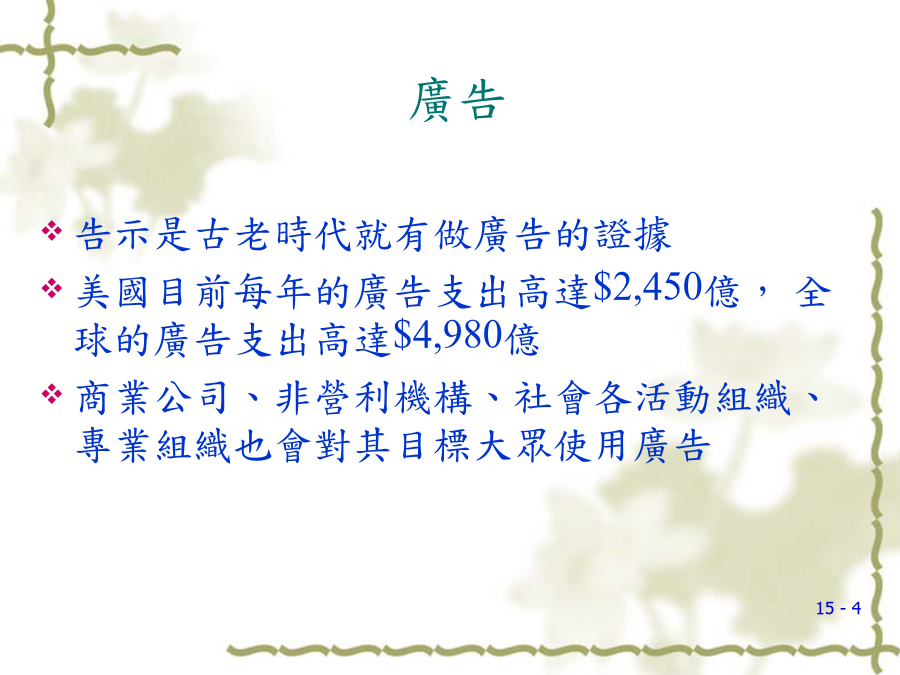 廣告

❖ 告示是古老時代就有做廣告的證據
❖ 美國目前每年的廣告支出高達\$2,450億， 全球的廣告支出高達\$4,980億
❖ 商業公司、非營利機構、社會各活動組織、專業組織也會對其目標大眾使用廣告

15 - 4